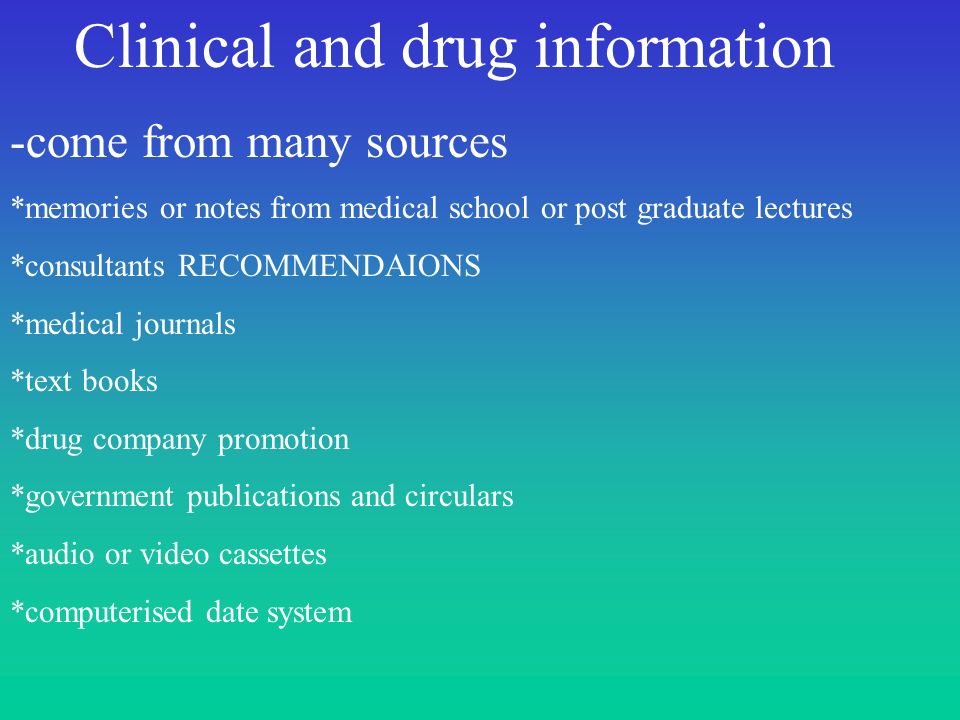 Clinical and drug information

-come from many sources

*memories or notes from medical school or post graduate lectures

*consultants RECOMMENDAIONS

*medical journals

*text books

*drug company promotion

*government publications and circulars

*audio or video cassettes

*computerised date system